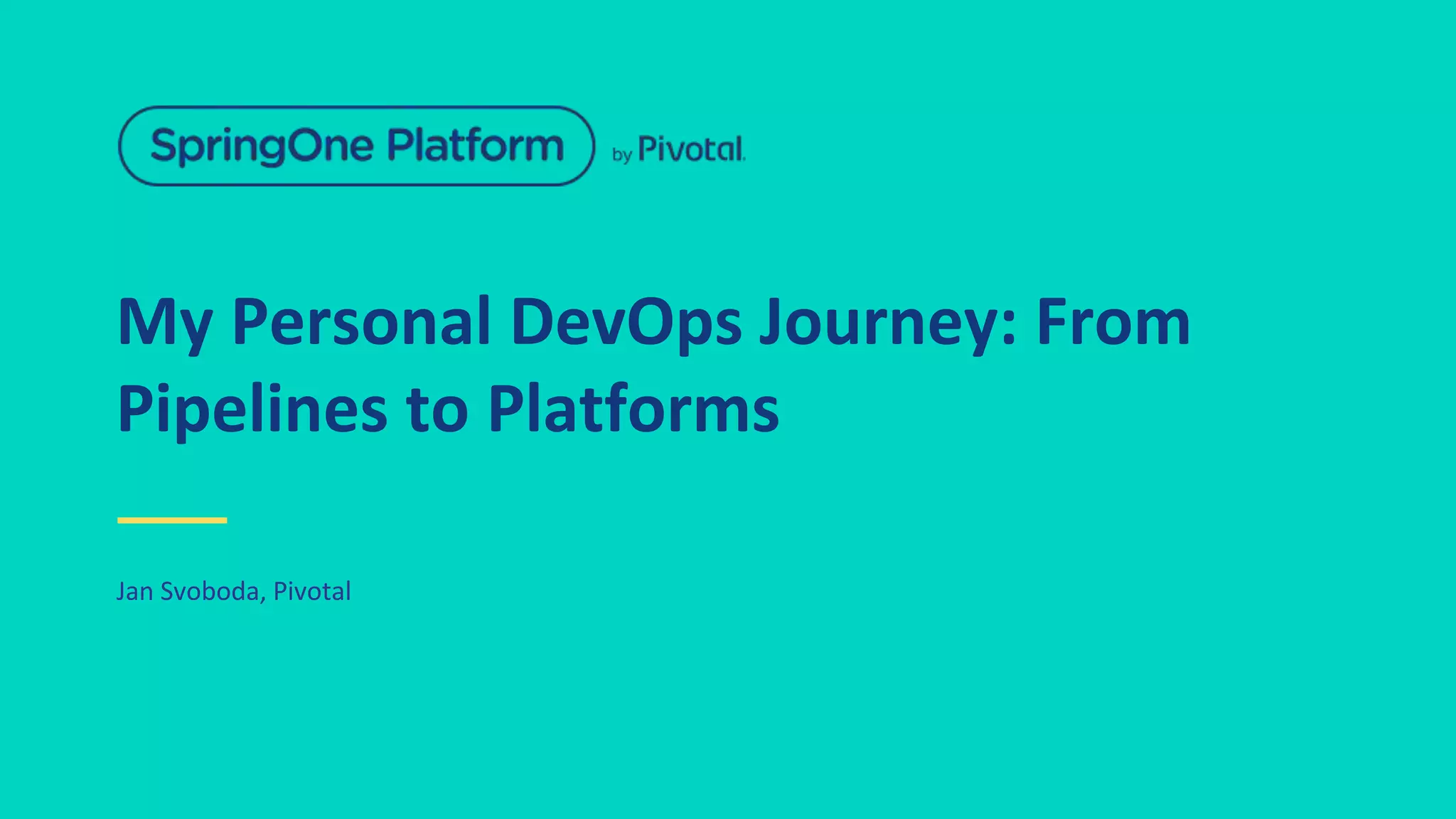 SpringOne Platform by Pivotal.

My Personal DevOps Journey: From Pipelines to Platforms

Jan Svoboda, Pivotal